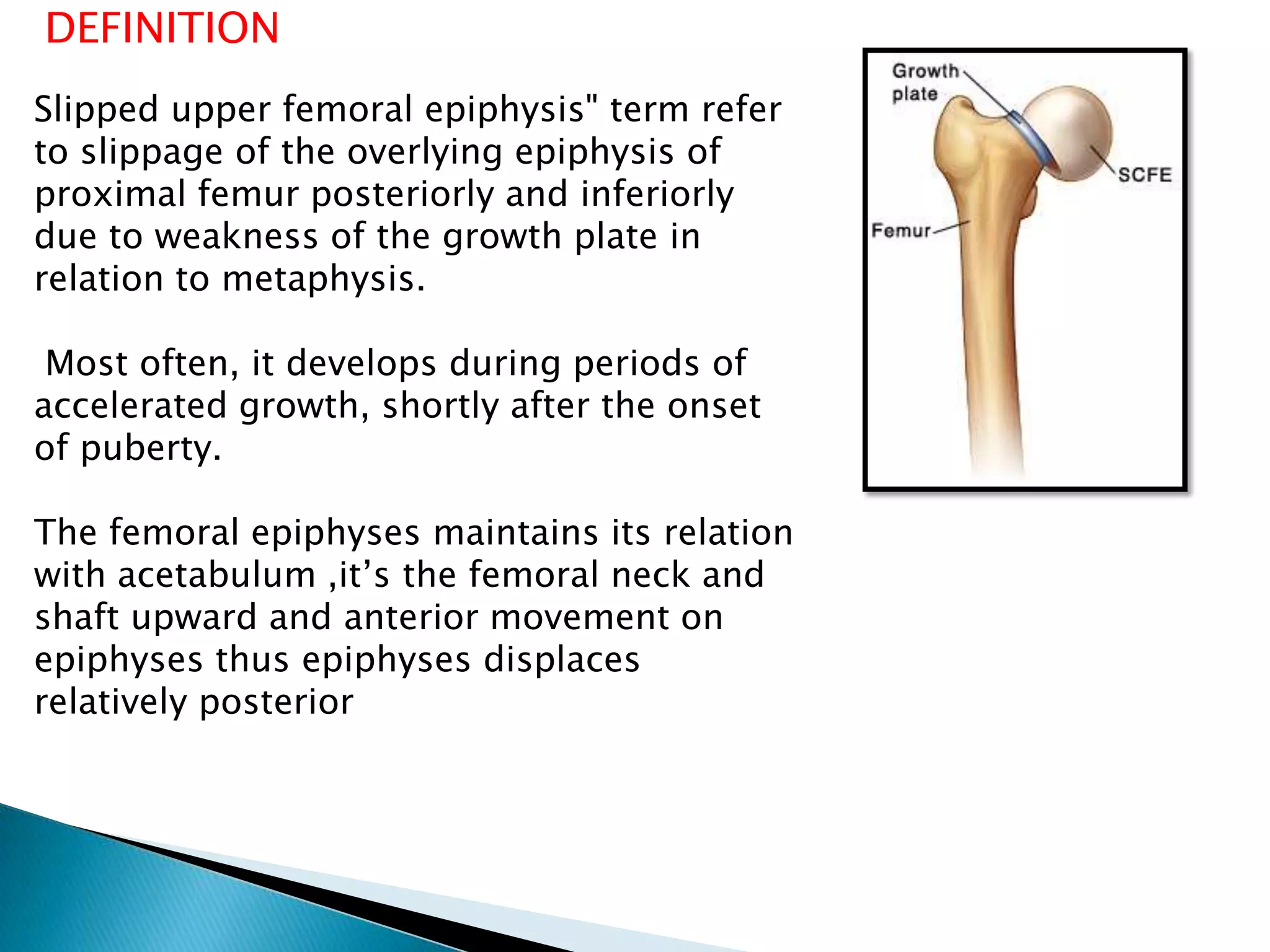 DEFINITION

Slipped upper femoral epiphysis" term refer to slippage of the overlying epiphysis of proximal femur posteriorly and inferiorly due to weakness of the growth plate in relation to metaphysis.

Most often, it develops during periods of accelerated growth, shortly after the onset of puberty.

The femoral epiphyses maintains its relation with acetabulum ,it’s the femoral neck and shaft upward and anterior movement on epiphyses thus epiphyses displaces relatively posterior

Growth plate

SCFE

Femur